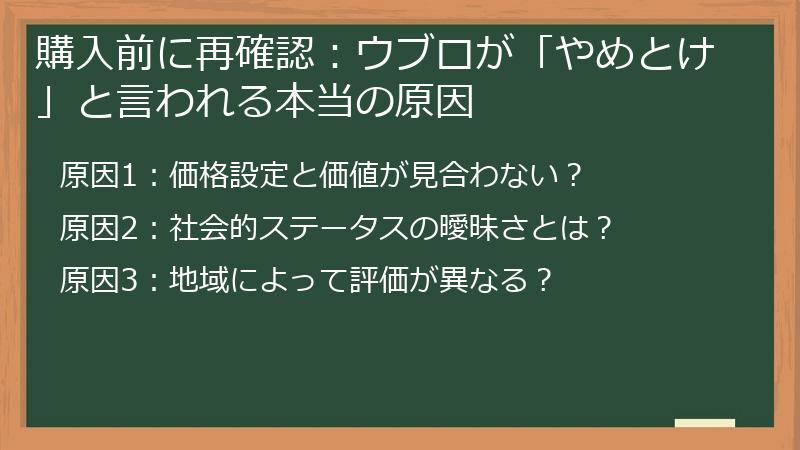 購入前に再確認：ウブロが「やめとけ」と言われる本当の原因

原因1：価格設定と価値が見合わない？

原因2：社会的ステータスの曖昧さとは？

原因3：地域によって評価が異なる？